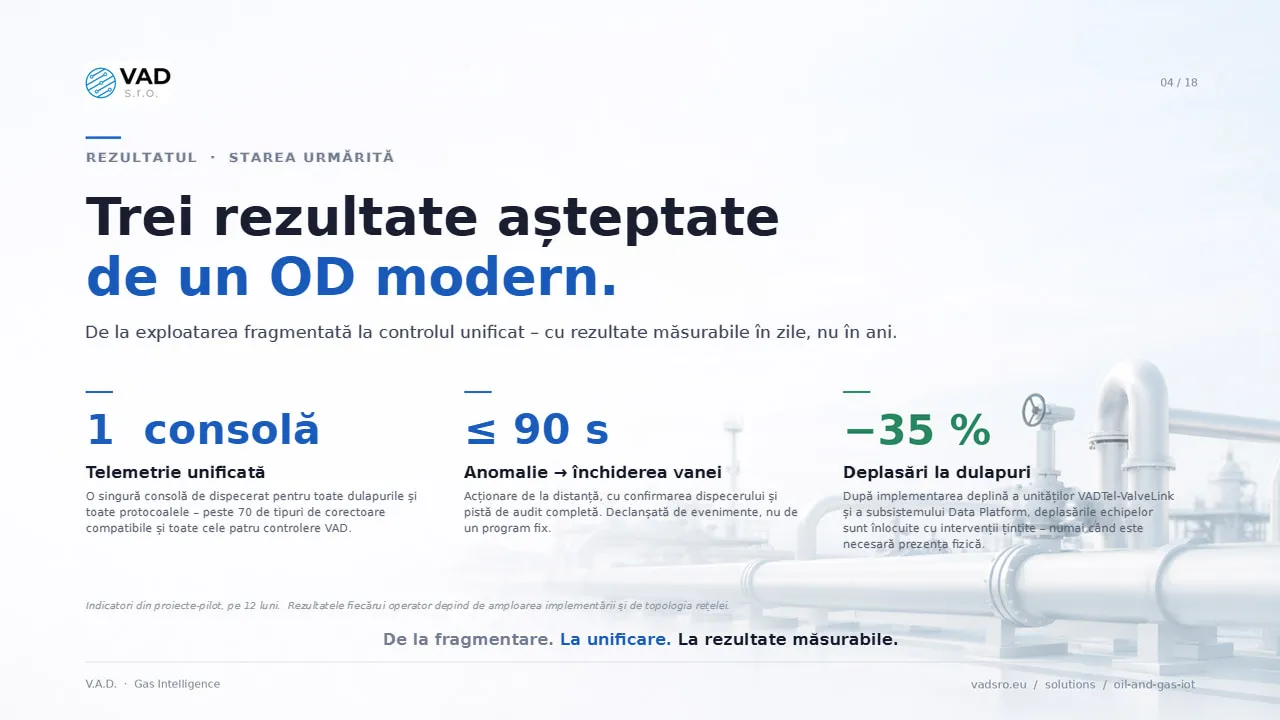 VAD
s.r.o.

04 / 18

REZULTATUL · STAREA URMĂRITĂ

Trei rezultate așteptate
de un OD modern.

De la exploatarea fragmentată la controlul unificat – cu rezultate măsurabile în zile, nu în ani.

1 consolă

Telemetrie unificată

O singură consolă de dispecerat pentru toate dulapurile și toate protocoalele – peste 70 de tipuri de corectoare compatibile și toate cele patru controlere VAD.

≤ 90 s

Anomalie → închiderea vanei

Acționare de la distanță, cu confirmarea dispecerului și pistă de audit completă. Declanșată de evenimente, nu de un program fix.

−35 %

Deplasări la dulapuri

După implementarea deplină a unităților VADTel-ValveLink și a subsistemului Data Platform, deplasările echipelor sunt înlocuite cu intervenții țintite – numai când este necesară prezența fizică.

Indicatori din proiecte-pilot, pe 12 luni. Rezultatele fiecărui operator depind de amploarea implementării și de topologia rețelei.

De la fragmentare. La unificare. La rezultate măsurabile.

V.A.D. · Gas Intelligence

vadsro.eu / solutions / oil-and-gas-iot